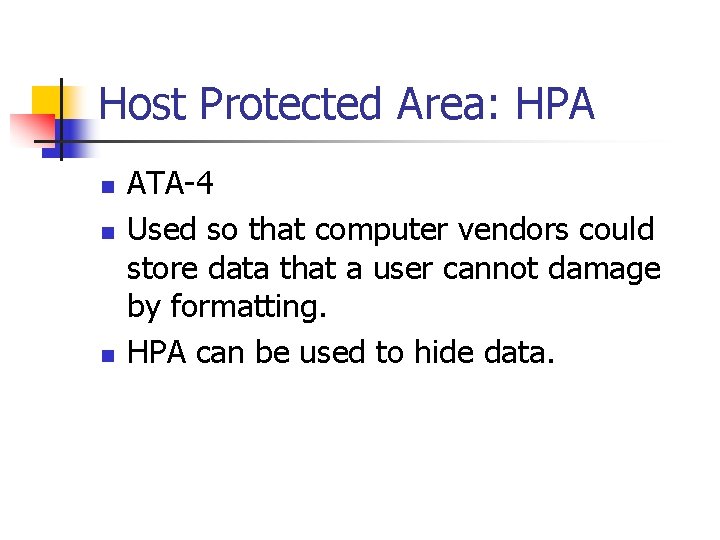 Host Protected Area: HPA

- ATA-4
- Used so that computer vendors could store data that a user cannot damage by formatting.
- HPA can be used to hide data.